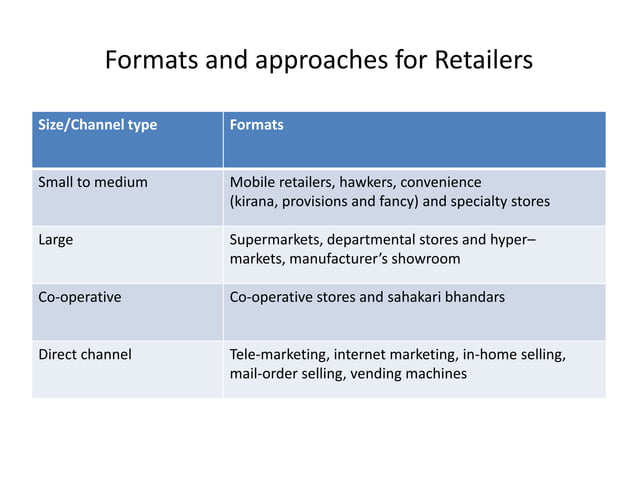 Formats and approaches for Retailers

| Size/Channel type | Formats |
|---|---|
| Small to medium | Mobile retailers, hawkers, convenience (kirana, provisions and fancy) and specialty stores |
| Large | Supermarkets, departmental stores and hyper–markets, manufacturer's showroom |
| Co-operative | Co-operative stores and sahakari bhandars |
| Direct channel | Tele-marketing, internet marketing, in-home selling, mail-order selling, vending machines |